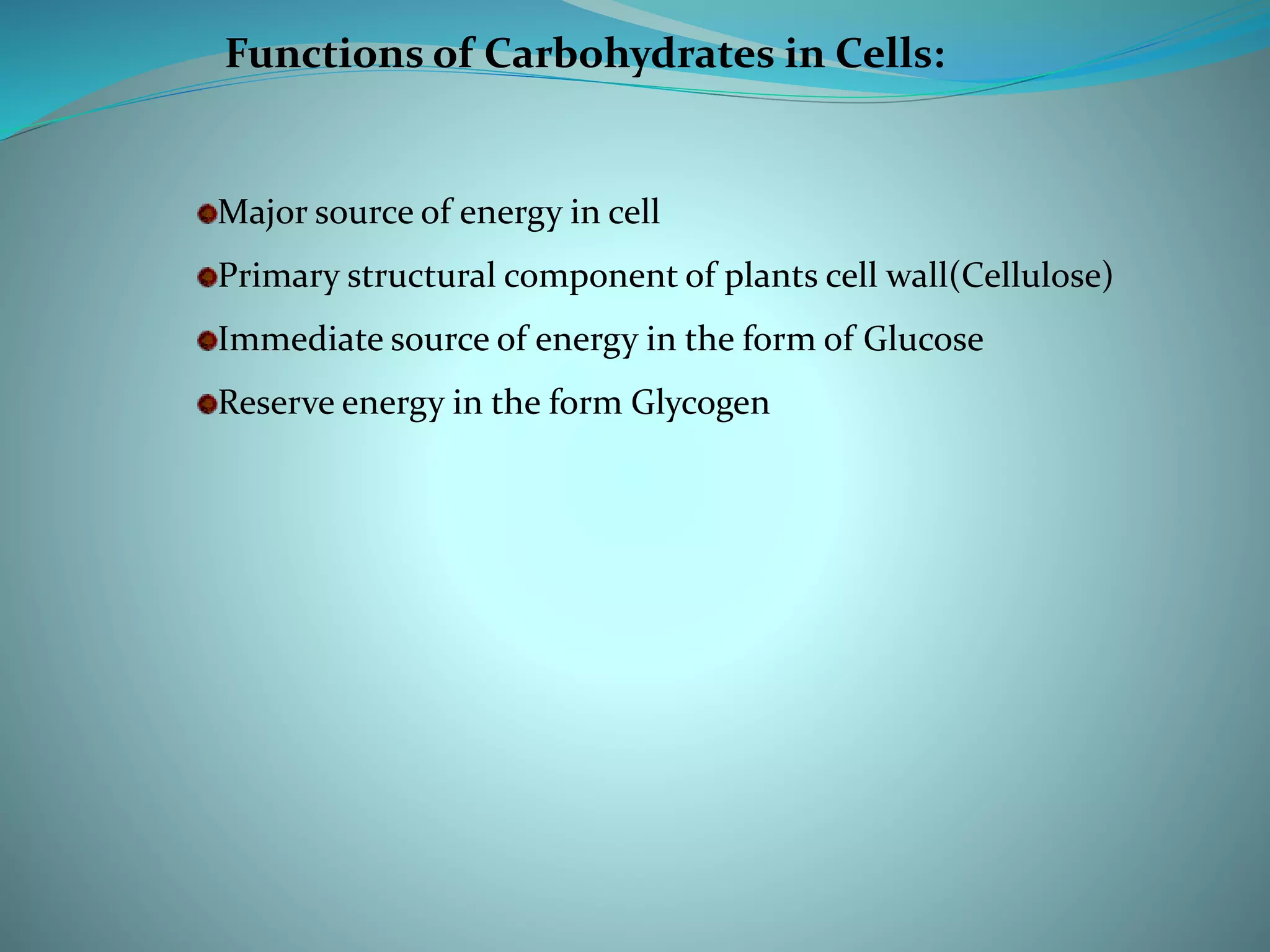 Functions of Carbohydrates in Cells:

Major source of energy in cell

Primary structural component of plants cell wall(Cellulose)

Immediate source of energy in the form of Glucose

Reserve energy in the form Glycogen